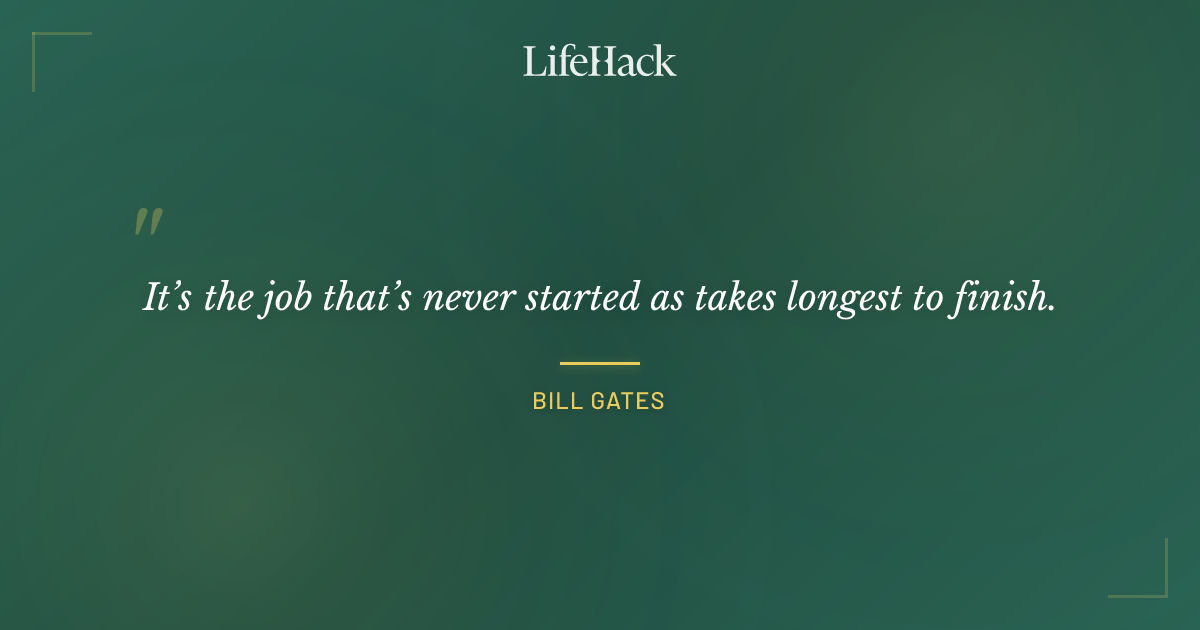 LifeHack

"

It's the job that's never started as takes longest to finish.

BILL GATES